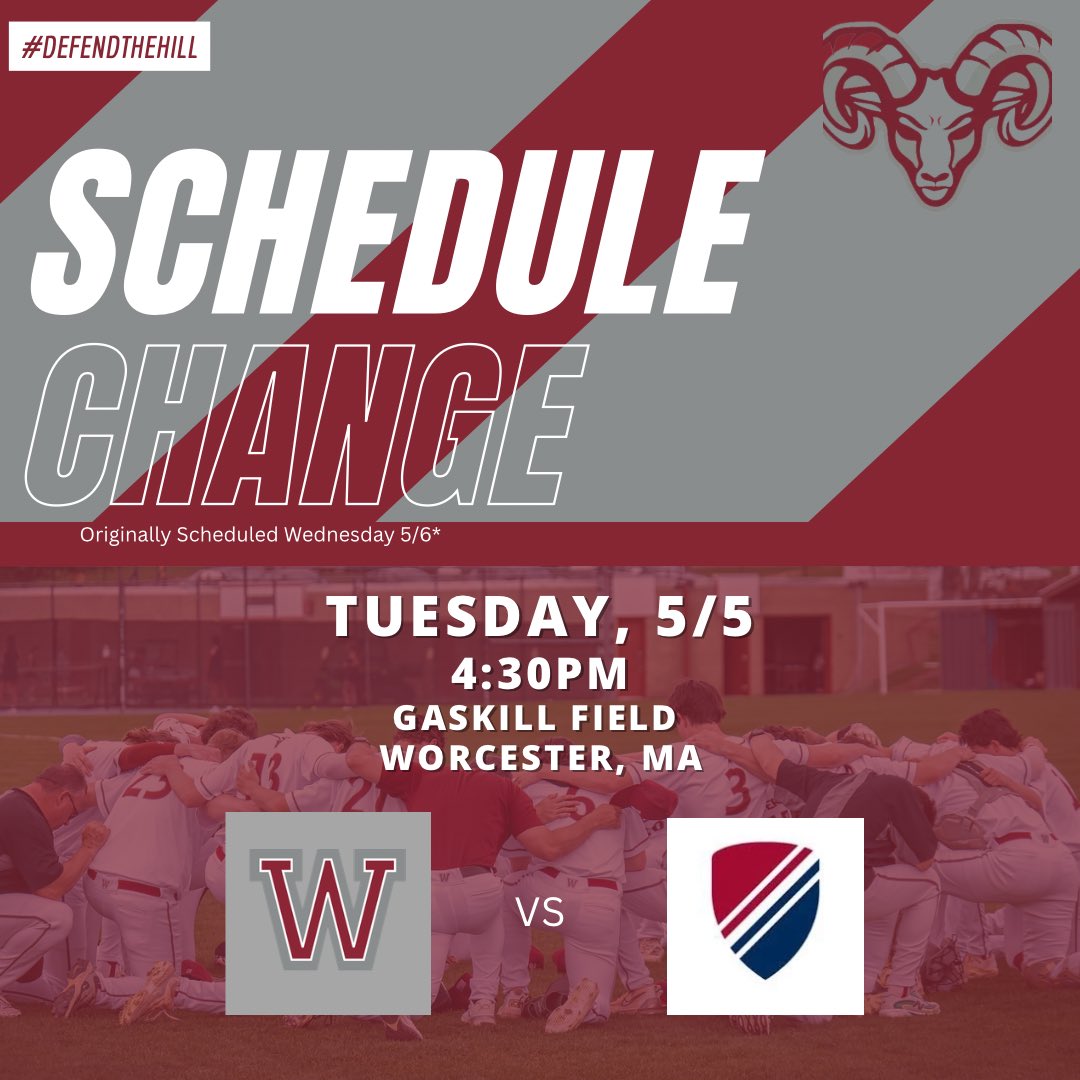 #DEFENDTHEHILL

SCHEDULE

CHANGE

Originally Scheduled Wednesday 5/6*

TUESDAY, 5/5

4:30PM

GASKILL FIELD

WORCESTER, MA

W

VS